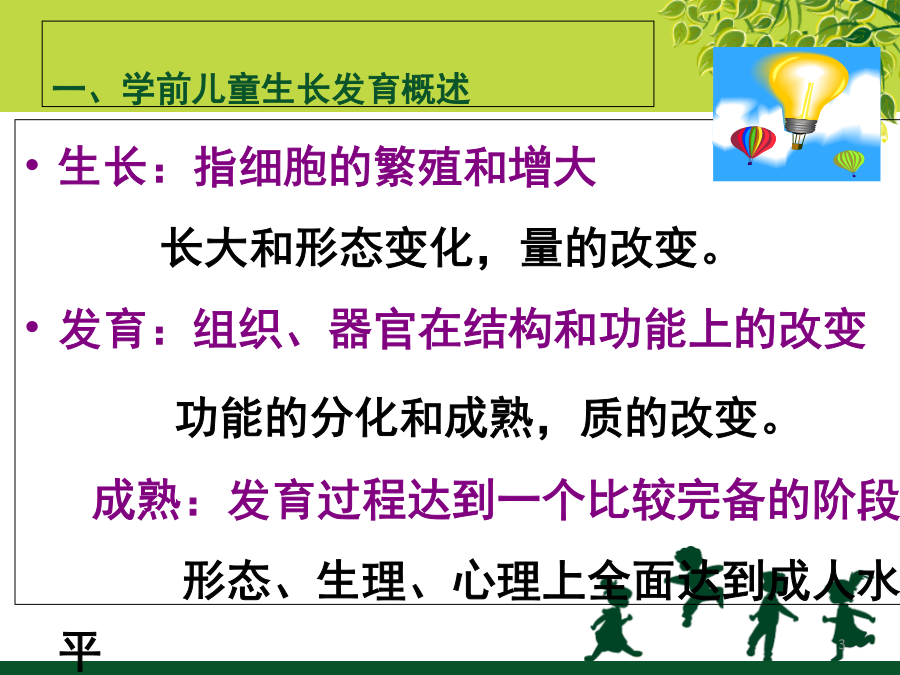 一、学前儿童生长发育概述

• 生长：指细胞的繁殖和增大

长大和形态变化，量的改变。

• 发育：组织、器官在结构和功能上的改变

功能的分化和成熟，质的改变。

成熟：发育过程达到一个比较完备的阶段

形态、生理、心理上全面达到成人水平

3